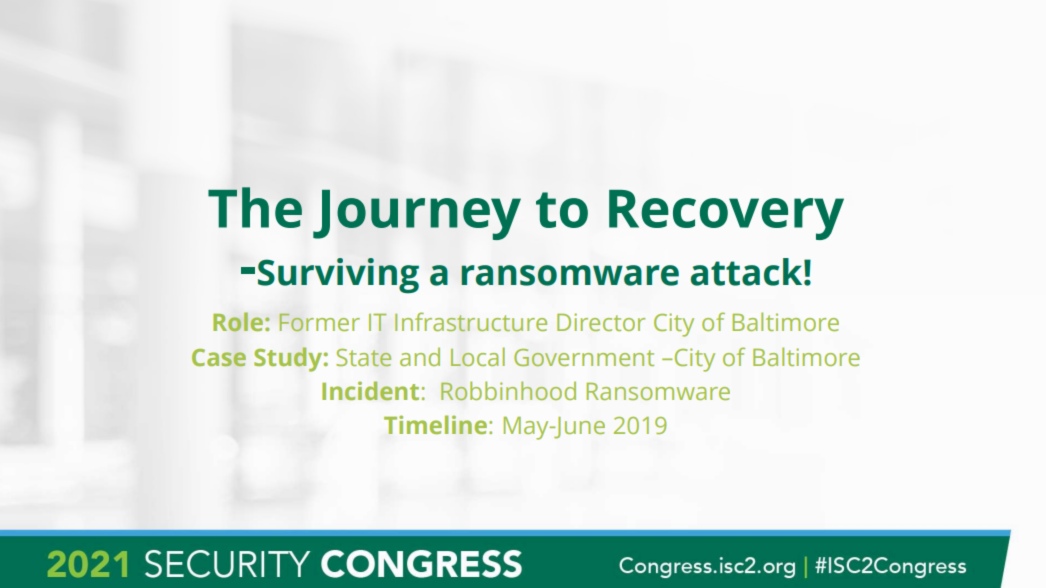 The Journey to Recovery

-Surviving a ransomware attack!

Role: Former IT Infrastructure Director City of Baltimore
Case Study: State and Local Government –City of Baltimore
Incident: Robbinhood Ransomware
Timeline: May-June 2019

2021 SECURITY CONGRESS

Congress.isc2.org | #ISC2Congress